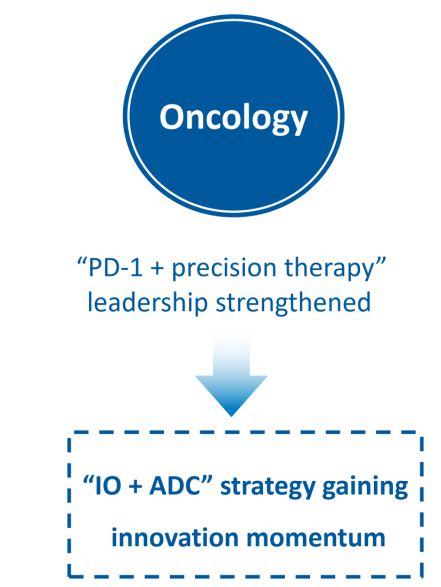 Oncology

“PD-1 + precision therapy” leadership strengthened

“IO + ADC” strategy gaining innovation momentum